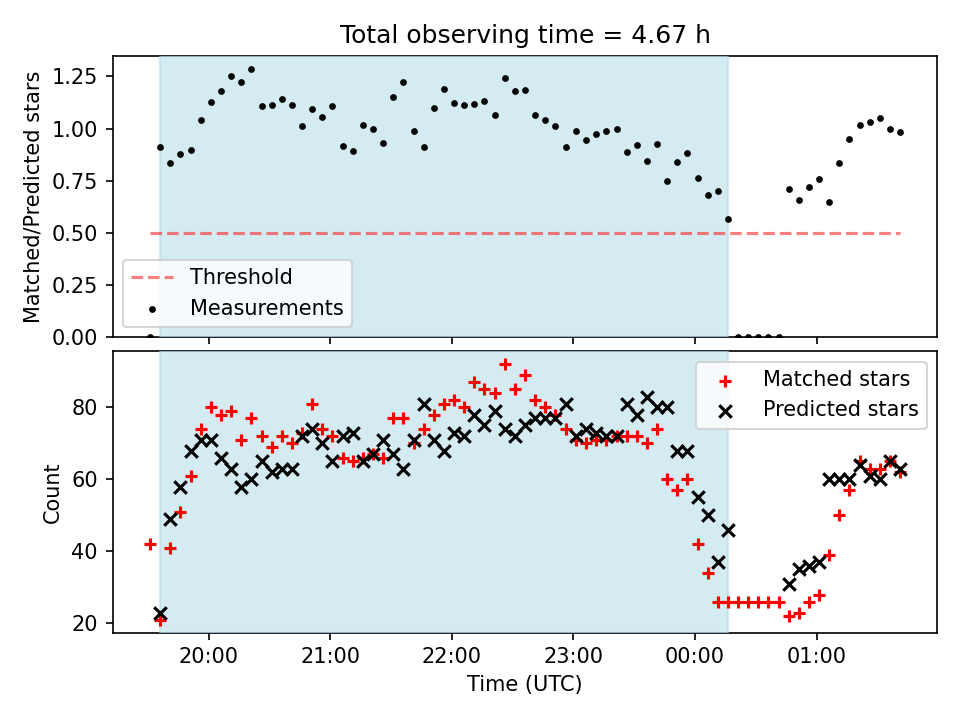 Total observing time = 4.67 h

Matched/Predicted stars

1.25
1.00
0.75
0.50
0.25
0.00

Threshold
Measurements

Count

80
60
40
20

Matched stars
Predicted stars

20:00
21:00
22:00
23:00
00:00
01:00

Time (UTC)